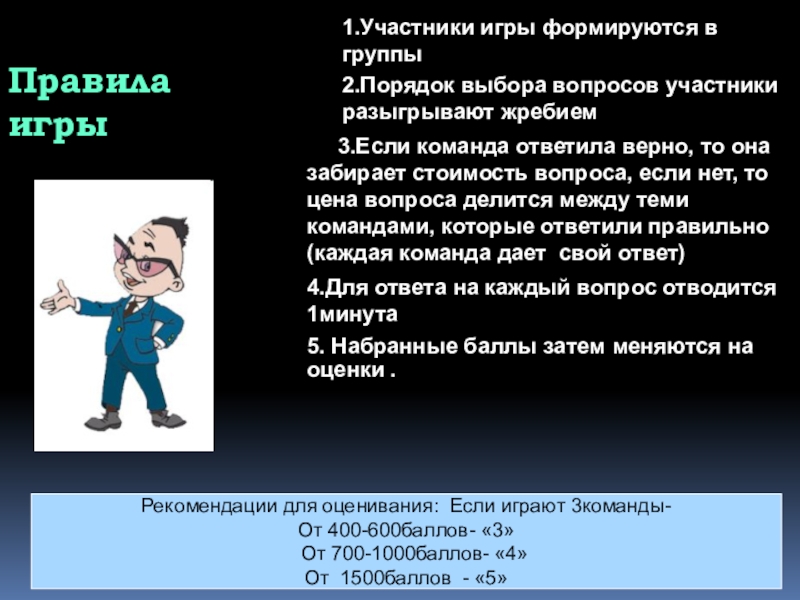 Правила игры

1.Участники игры формируются в группы

2.Порядок выбора вопросов участники разыгрывают жребием

3.Если команда ответила верно, то она забирает стоимость вопроса, если нет, то цена вопроса делится между теми командами, которые ответили правильно (каждая команда дает свой ответ)

4.Для ответа на каждый вопрос отводится 1минута

5. Набранные баллы затем меняются на оценки .

Рекомендации для оценивания: Если играют 3команды-
От 400-600баллов- «3»
От 700-1000баллов- «4»
От 1500баллов - «5»